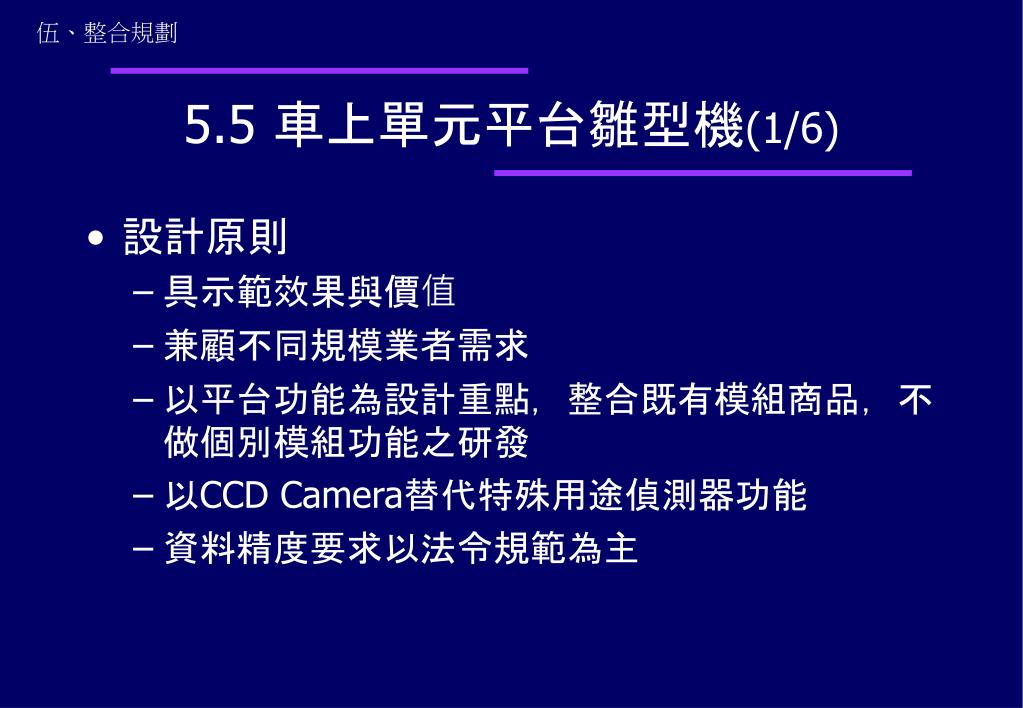 伍、整合規劃

5.5 車上單元平台雛型機(1/6)

• 設計原則
– 具示範效果與價值
– 兼顧不同規模業者需求
– 以平台功能為設計重點，整合既有模組商品，不做個別模組功能之研發
– 以CCD Camera替代特殊用途偵測器功能
– 資料精度要求以法令規範為主